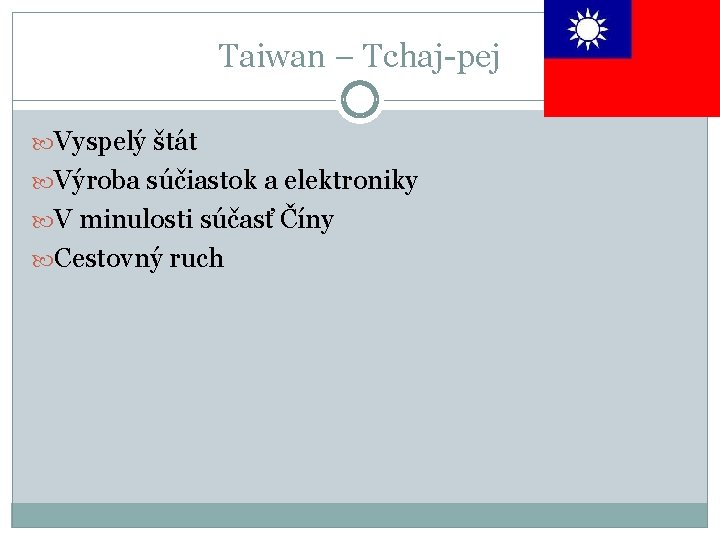 Taiwan – Tchaj-pej

Vyspelý štát
Výroba súčiastok a elektroniky
V minulosti súčasť Číny
Cestovný ruch